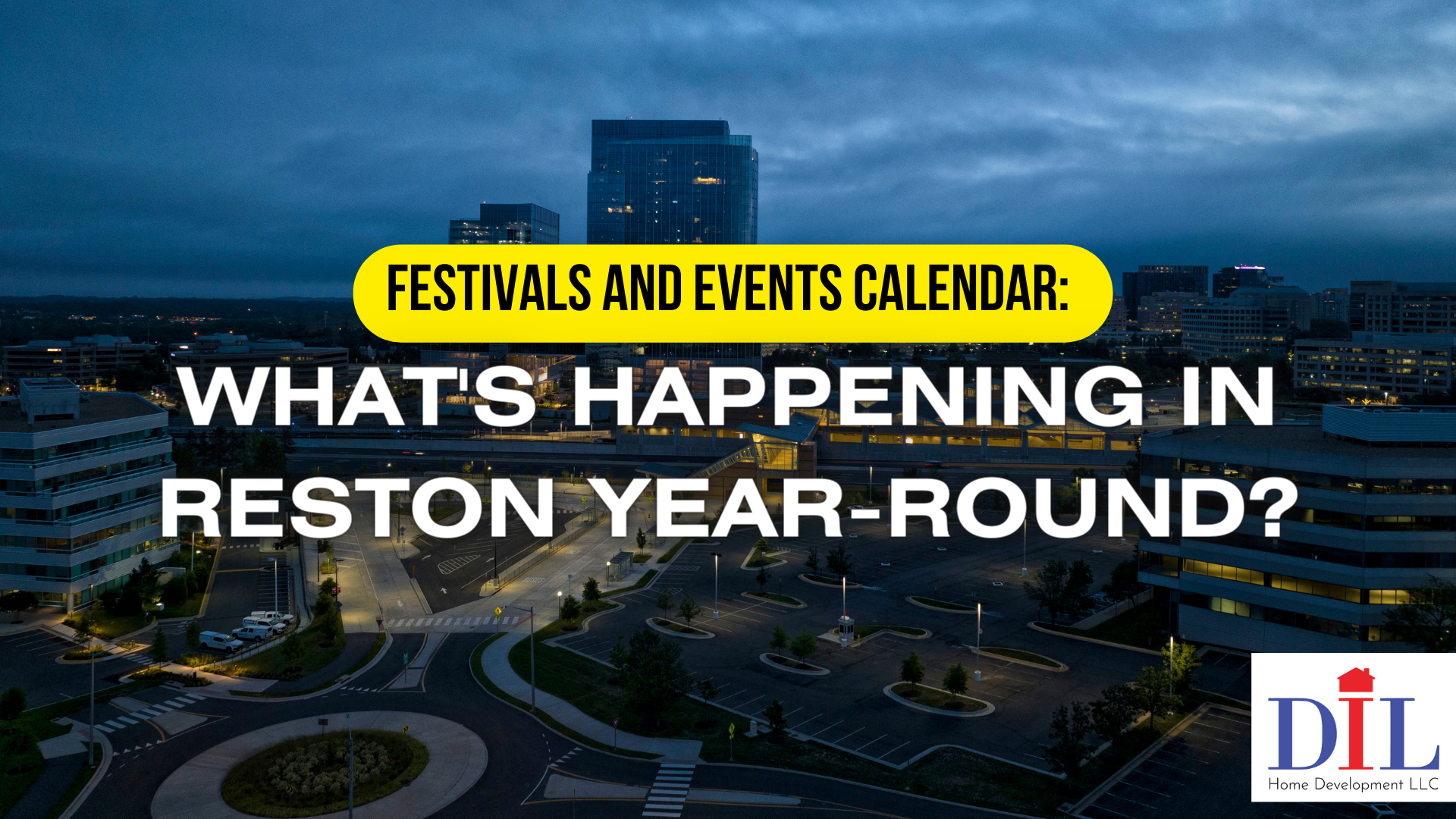 FESTIVALS AND EVENTS CALENDAR:

WHAT'S HAPPENING IN RESTON YEAR-ROUND?

DIL

Home Development LLC